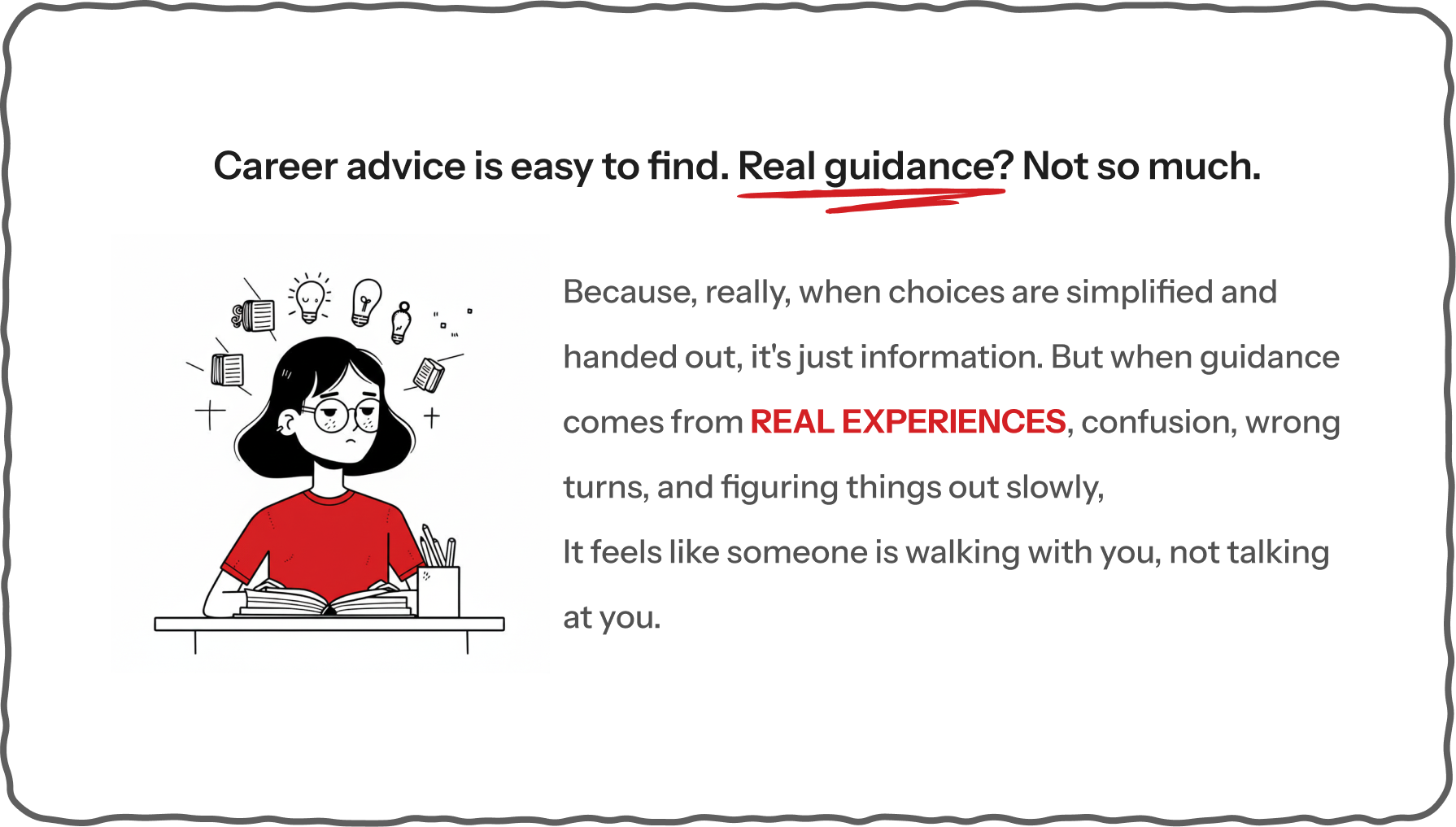 Career advice is easy to find. Real guidance? Not so much.

Because, really, when choices are simplified and handed out, it's just information. But when guidance comes from REAL EXPERIENCES, confusion, wrong turns, and figuring things out slowly,

It feels like someone is walking with you, not talking at you.